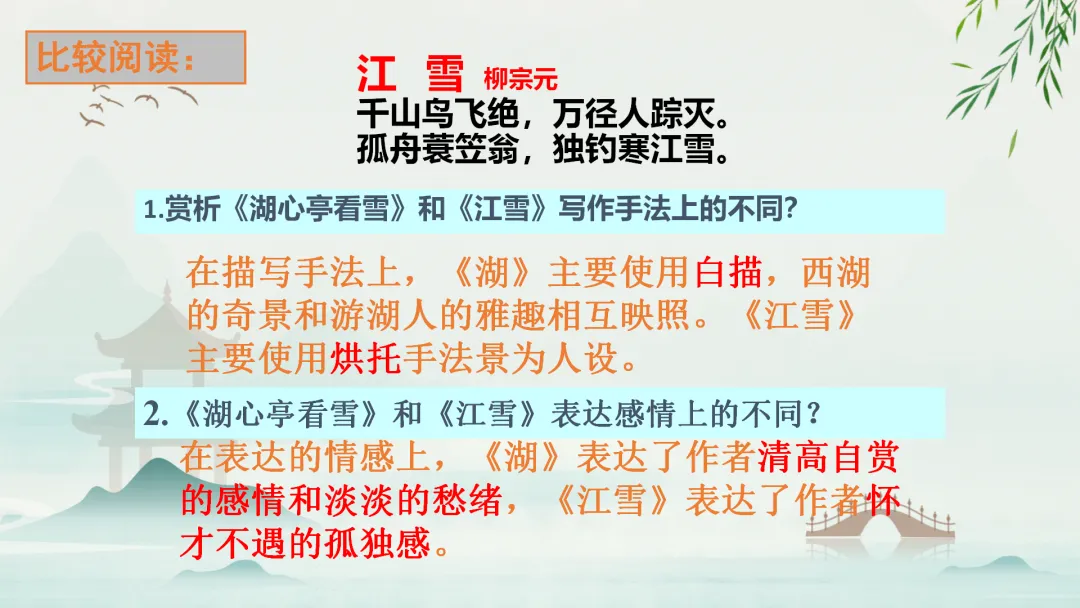 比较阅读：

江 雪 柳宗元
千山鸟飞绝，万径人踪灭。
孤舟蓑笠翁，独钓寒江雪。

1.赏析《湖心亭看雪》和《江雪》写作手法上的不同?

在描写手法上，《湖》主要使用白描，西湖的奇景和游湖人的雅趣相互映照。《江雪》主要使用烘托手法景为人设。

2.《湖心亭看雪》和《江雪》表达感情上的不同？

在表达的情感上，《湖》表达了作者清高自赏的感情和淡淡的愁绪，《江雪》表达了作者怀才不遇的孤独感。